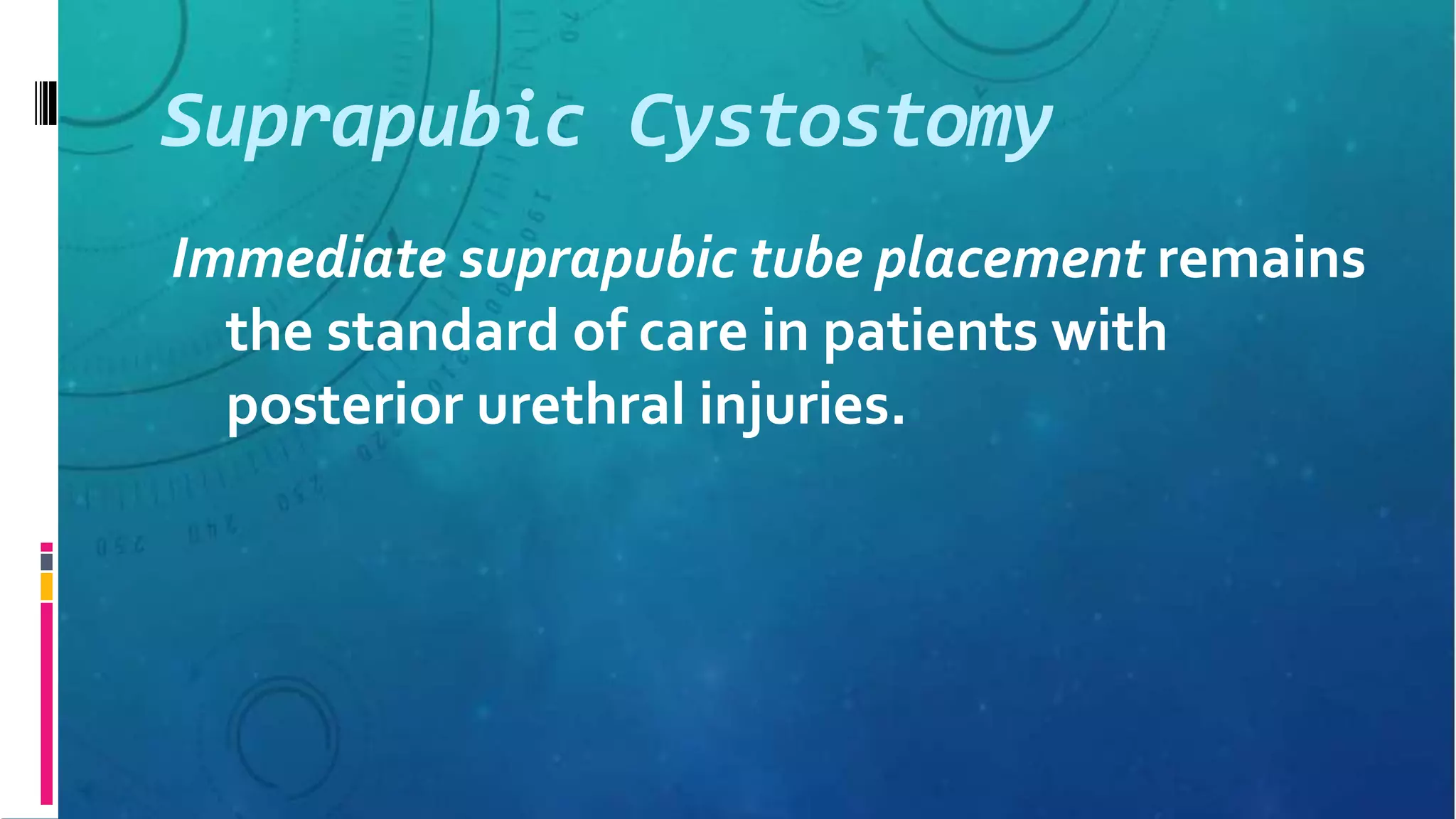 Suprapubic Cystostomy

Immediate suprapubic tube placement remains the standard of care in patients with posterior urethral injuries.